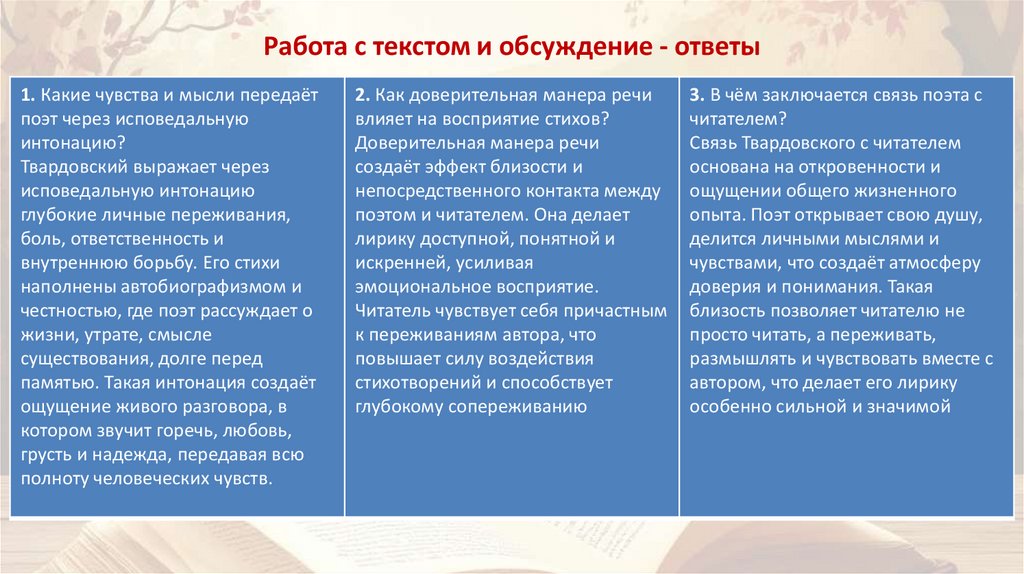 Работа с текстом и обсуждение - ответы

| 1. Какие чувства и мысли передаёт поэт через исповедальную интонацию? Твардовский выражает через исповедальную интонацию глубокие личные переживания, боль, ответственность и внутреннюю борьбу. Его стихи наполнены автобиографизмом и честностью, где поэт рассуждает о жизни, утрате, смысле существования, долге перед памятью. Такая интонация создаёт ощущение живого разговора, в котором звучит горечь, любовь, грусть и надежда, передавая всю полноту человеческих чувств. | 2. Как доверительная манера речи влияет на восприятие стихов? Доверительная манера речи создаёт эффект близости и непосредственного контакта между поэтом и читателем. Она делает лирику доступной, понятной и искренней, усиливая эмоциональное восприятие. Читатель чувствует себя причастным к переживаниям автора, что повышает силу воздействия стихотворений и способствует глубокому сопереживанию | 3. В чём заключается связь поэта с читателем? Связь Твардовского с читателем основана на откровенности и ощущении общего жизненного опыта. Поэт открывает свою душу, делится личными мыслями и чувствами, что создаёт атмосферу доверия и понимания. Такая близость позволяет читателю не просто читать, а переживать, размышлять и чувствовать вместе с автором, что делает его лирику особенно сильной и значимой |
|---|---|---|